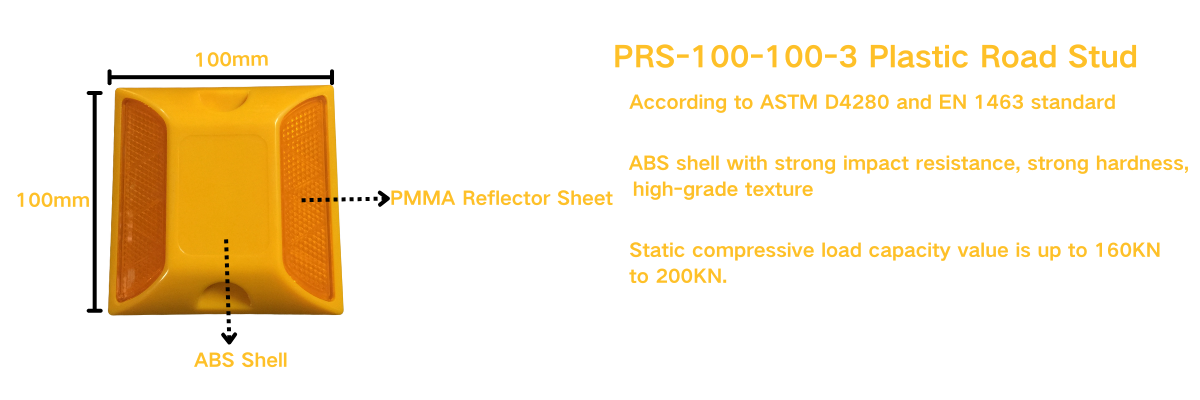 100mm

100mm

PMMA Reflector Sheet

ABS Shell

PRS-100-100-3 Plastic Road Stud

According to ASTM D4280 and EN 1463 standard

ABS shell with strong impact resistance, strong hardness, high-grade texture

Static compressive load capacity value is up to 160KN to 200KN.